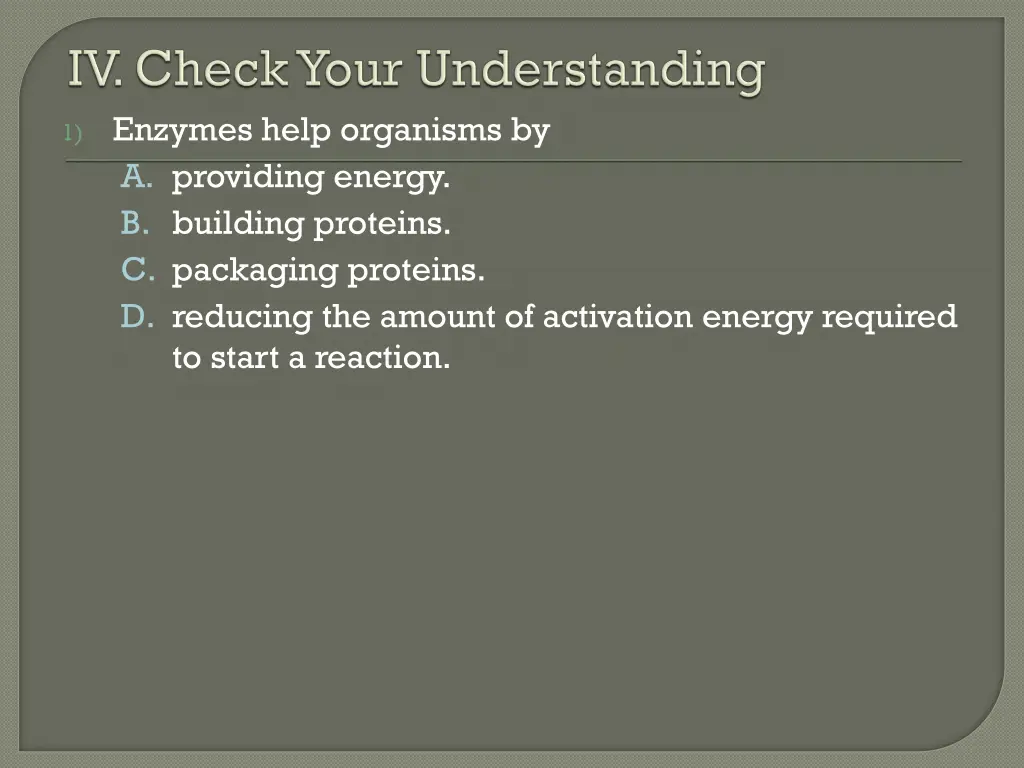 IV. Check Your Understanding

1) Enzymes help organisms by

A. providing energy.
B. building proteins.
C. packaging proteins.
D. reducing the amount of activation energy required to start a reaction.